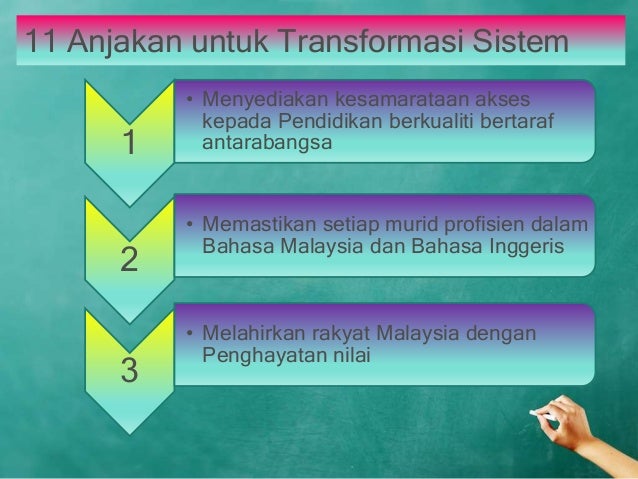 11 Anjakan untuk Transformasi Sistem

1

• Menyediakan kesamarataan akses kepada Pendidikan berkualiti bertaraf antarabangsa

2

• Memastikan setiap murid profisien dalam Bahasa Malaysia dan Bahasa Inggeris

3

• Melahirkan rakyat Malaysia dengan Penghayatan nilai